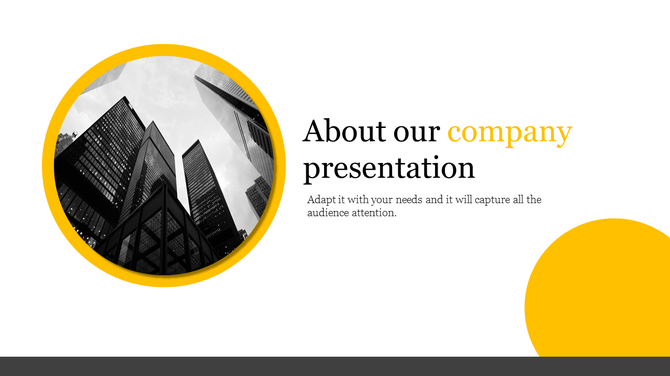 About our company presentation

Adapt it with your needs and it will capture all the audience attention.